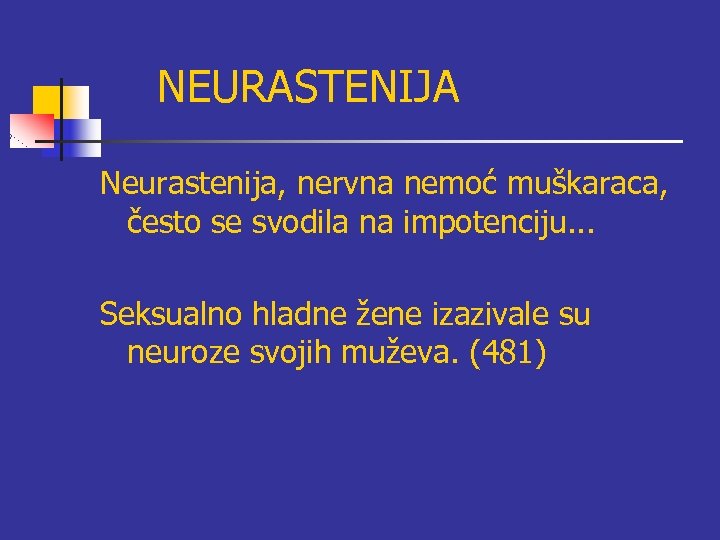 NEURASTENIJA

Neurastenija, nervna nemoć muškaraca, često se svodila na impotenciju...

Seksualno hladne žene izazivale su neuroze svojih muževa. (481)